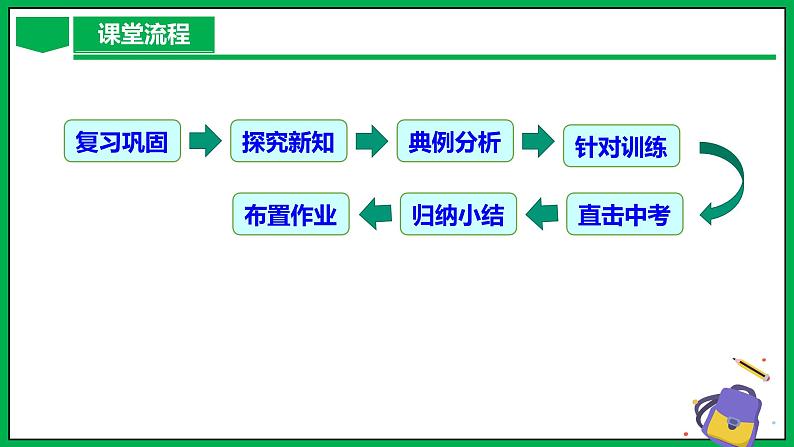 课堂流程

复习巩固

探究新知

典例分析

针对训练

直击中考

归纳小结

布置作业